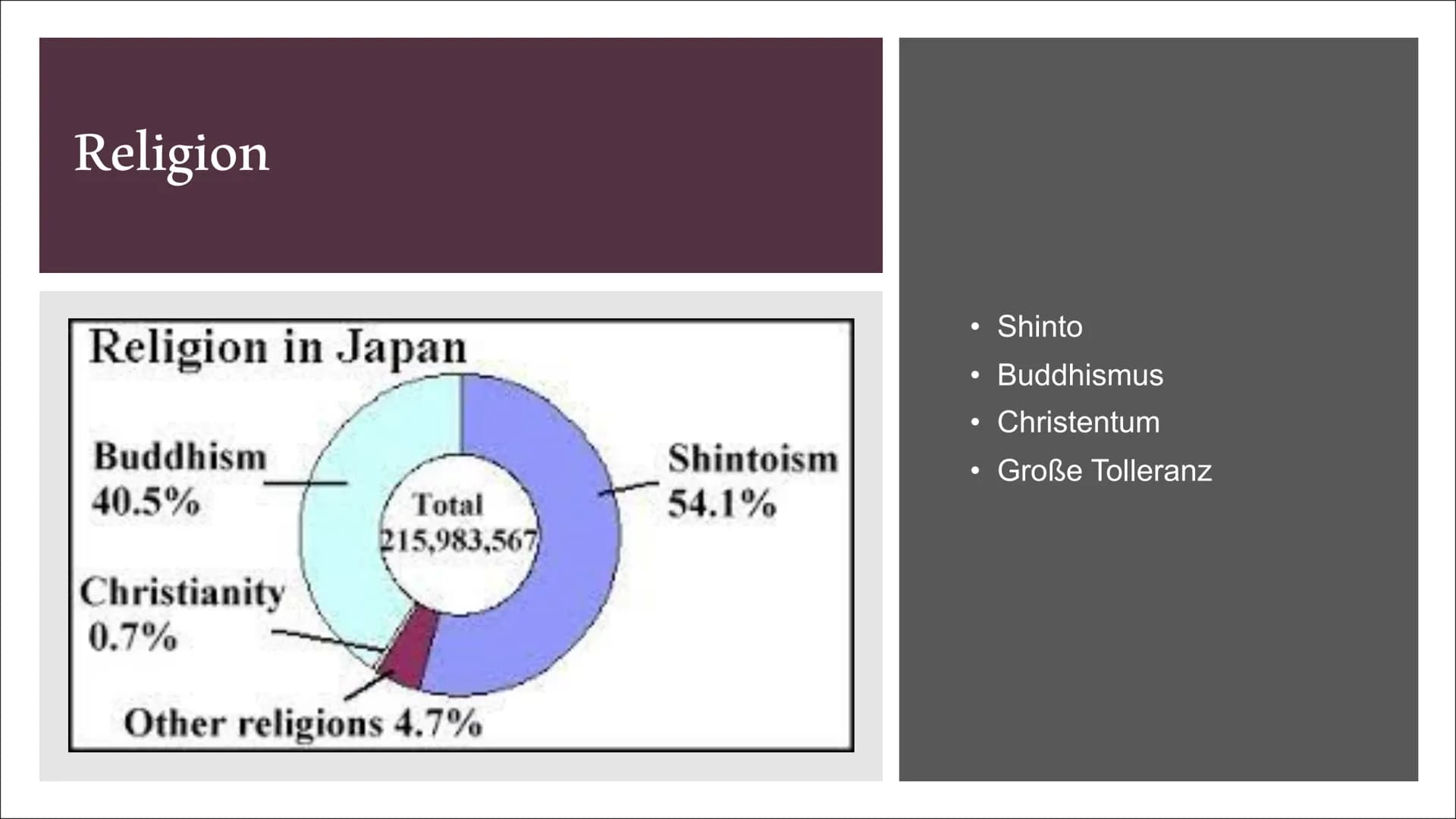 Religion

Religion in Japan

Buddhism
40.5%

Total
215,983,567

Shintoism
54.1%

Christianity
0.7%

Other religions 4.7%

• Shinto
• Buddhismus
• Christentum
• Große Tolleranz